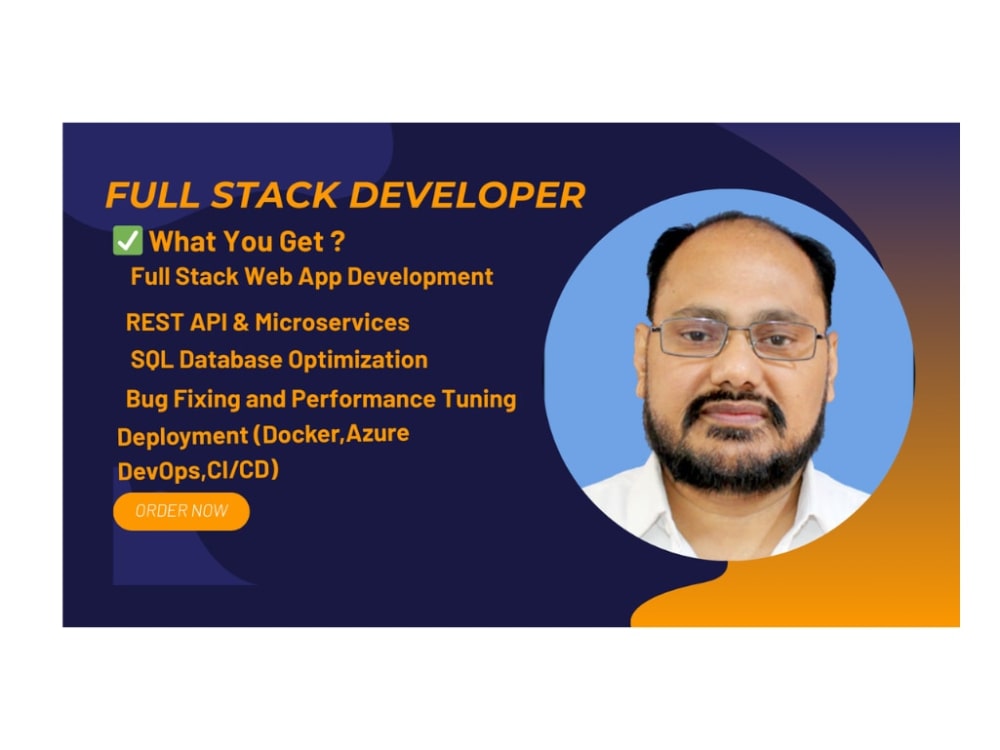 FULL STACK DEVELOPER

✅ What You Get ?

Full Stack Web App Development

REST API & Microservices

SQL Database Optimization

Bug Fixing and Performance Tuning

Deployment (Docker,Azure DevOps,CI/CD)

ORDER NOW